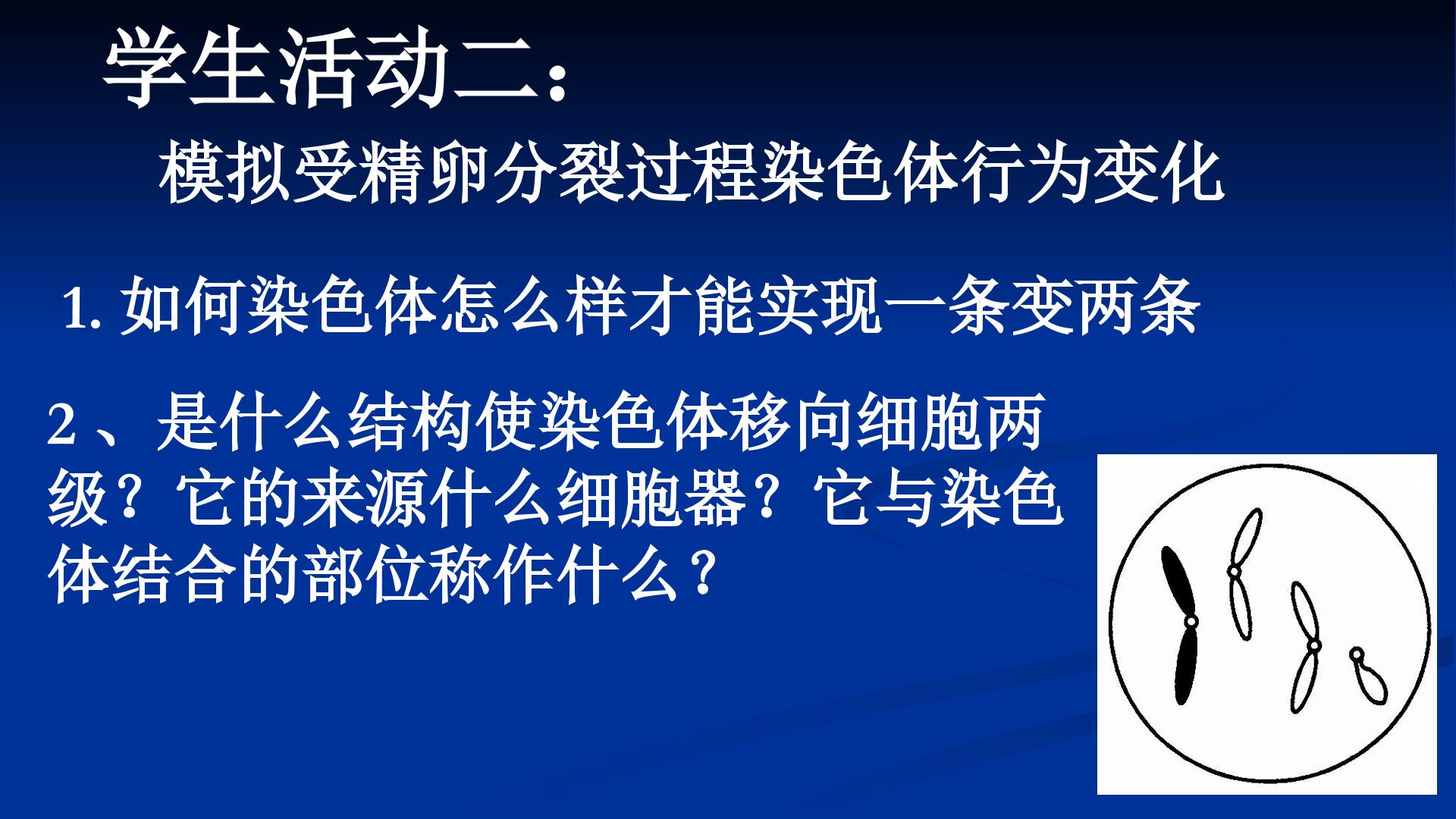 学生活动二：

模拟受精卵分裂过程染色体行为变化

1.如何染色体怎么样才能实现一条变两条

2、是什么结构使染色体移向细胞两级？它的来源什么细胞器？它与染色体结合的部位称作什么？